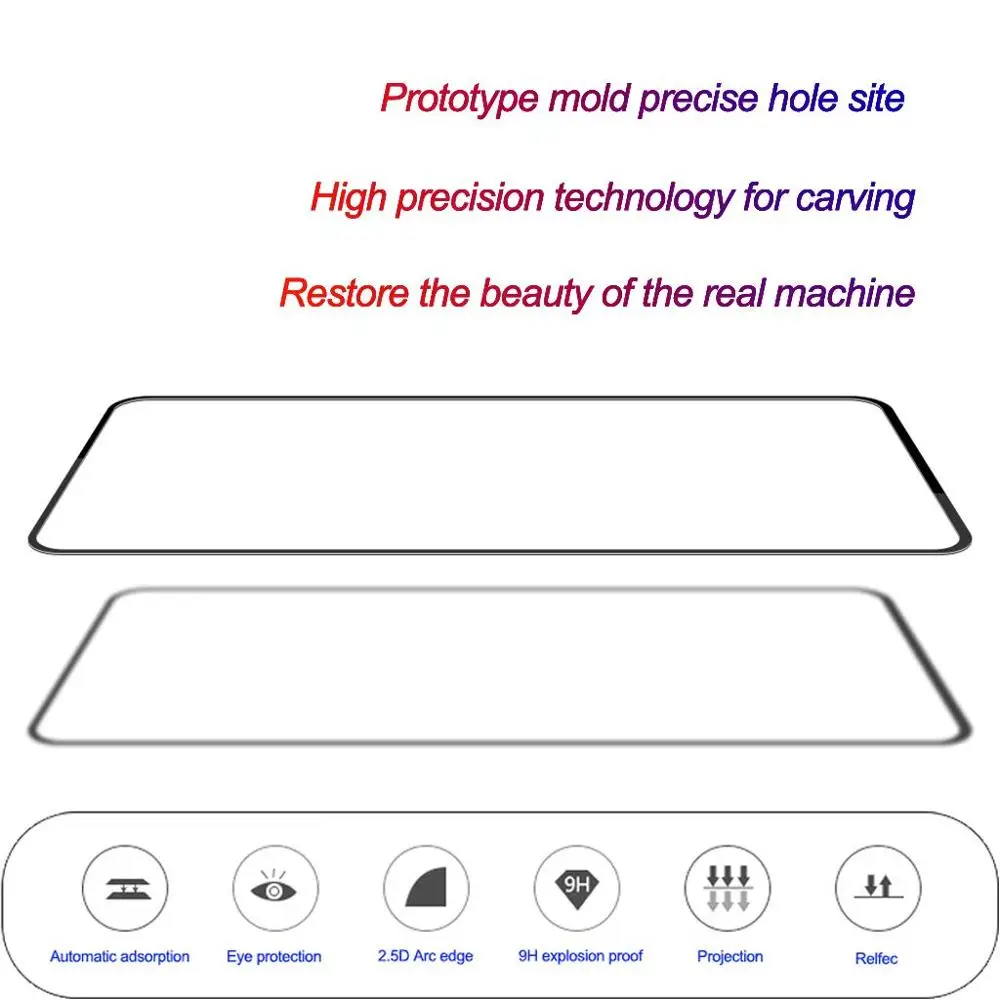 Prototype mold precise hole site

High precision technology for carving

Restore the beauty of the real machine

9H

Automatic adsorption
Eye protection
2.5D Arc edge
9H explosion proof
Projection
Relfec